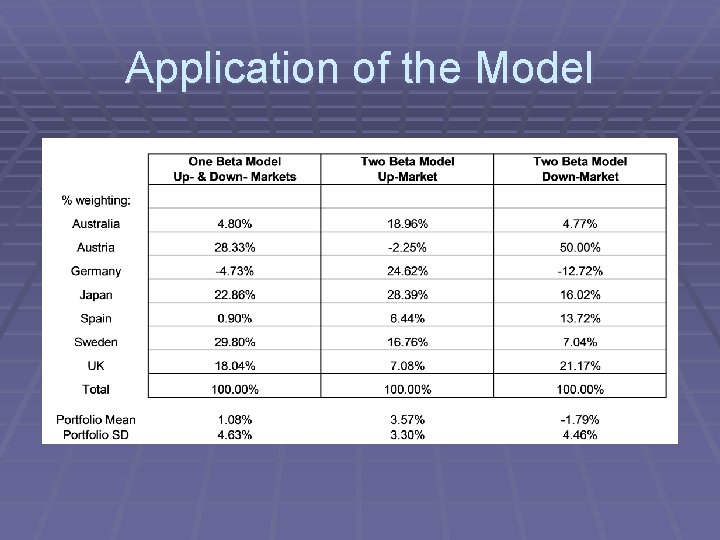 Application of the Model

| | One Beta Model Up- & Down- Markets | Two Beta Model Up-Market | Two Beta Model Down-Market |
|---|---|---|---|
| % weighting: | | | |
| Australia | 4.80% | 18.96% | 4.77% |
| Austria | 28.33% | -2.25% | 50.00% |
| Germany | -4.73% | 24.62% | -12.72% |
| Japan | 22.86% | 28.39% | 16.02% |
| Spain | 0.90% | 6.44% | 13.72% |
| Sweden | 29.80% | 16.76% | 7.04% |
| UK | 18.04% | 7.08% | 21.17% |
| Total | 100.00% | 100.00% | 100.00% |
| Portfolio Mean | 1.08% | 3.57% | -1.79% |
| Portfolio SD | 4.63% | 3.30% | 4.46% |